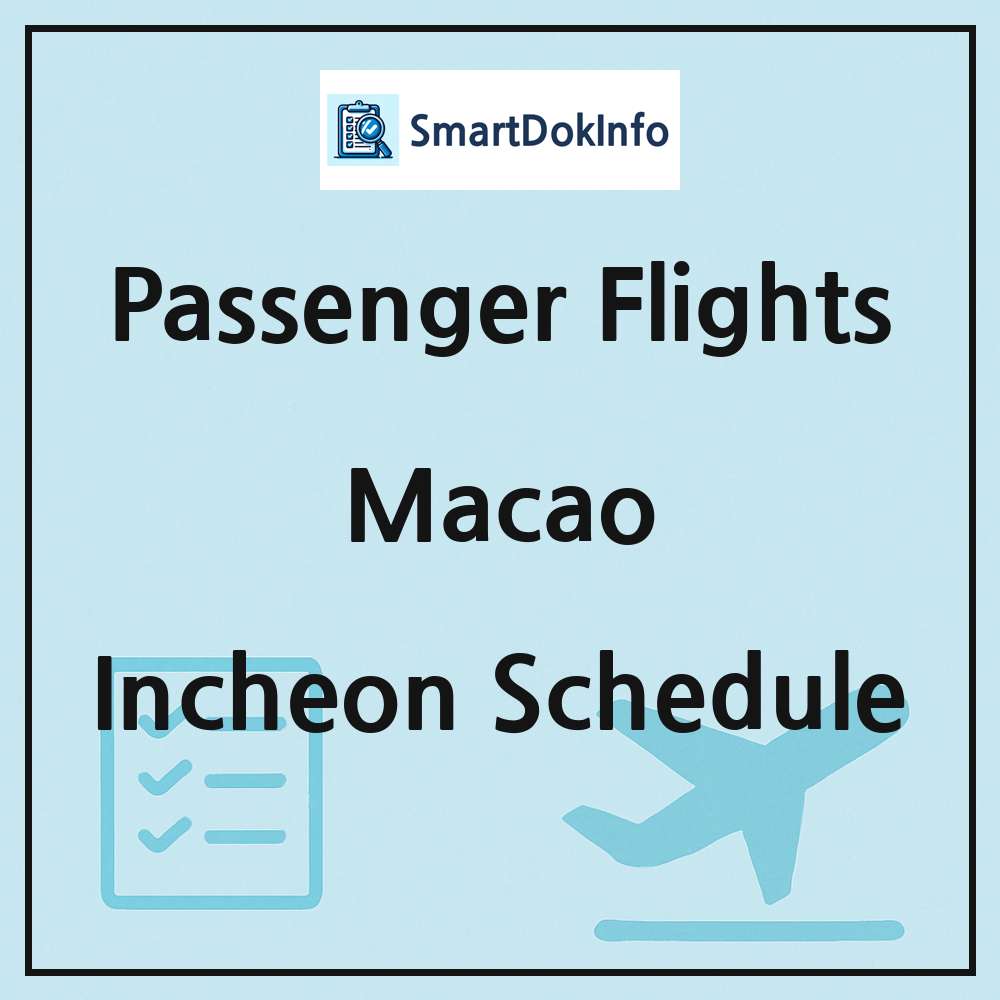 SmartDokInfo

Passenger Flights

Macao

Incheon Schedule